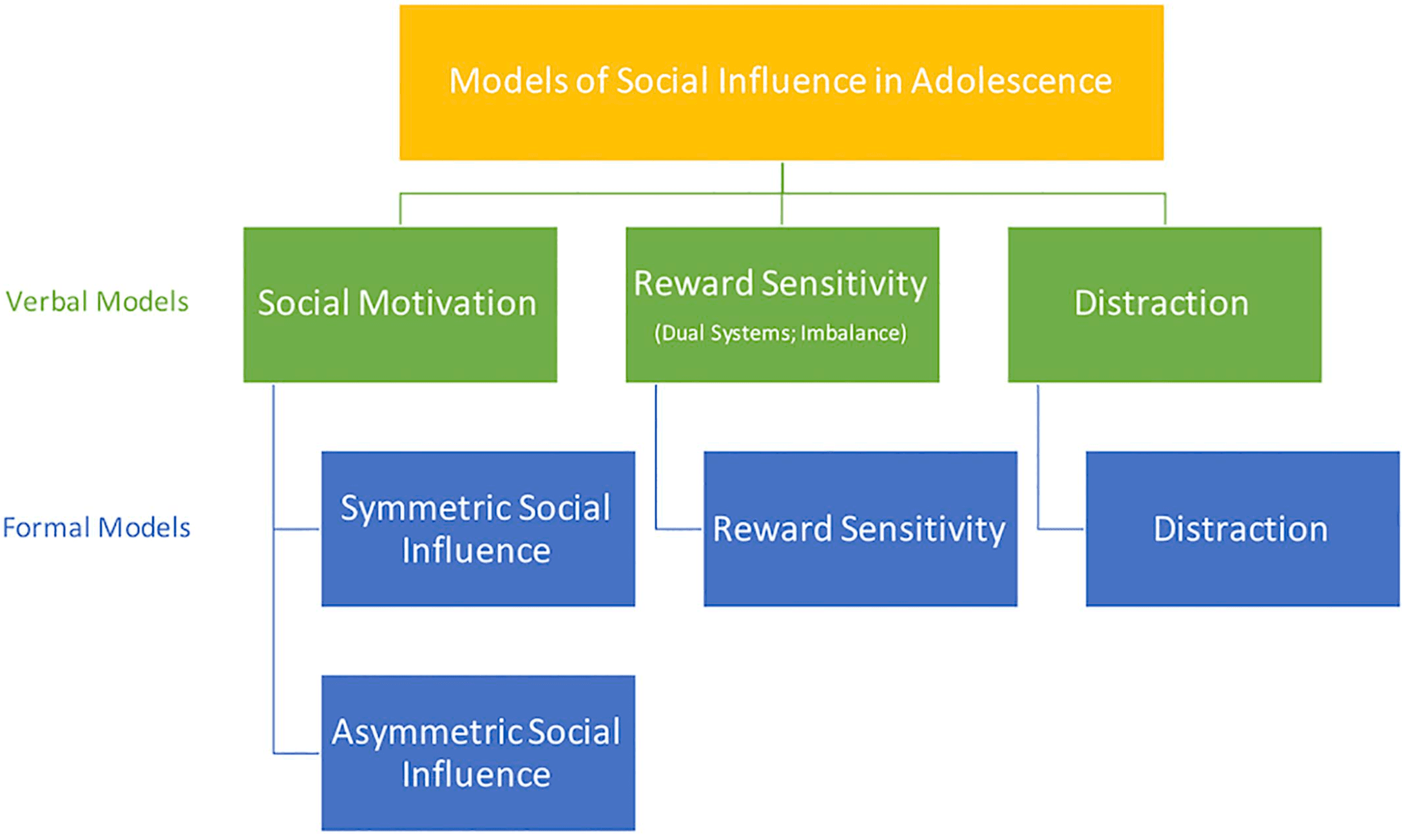 Models of Social Influence in Adolescence

Verbal Models

Social Motivation

Reward Sensitivity
(Dual Systems; Imbalance)

Distraction

Formal Models

Symmetric Social Influence

Reward Sensitivity

Distraction

Asymmetric Social Influence